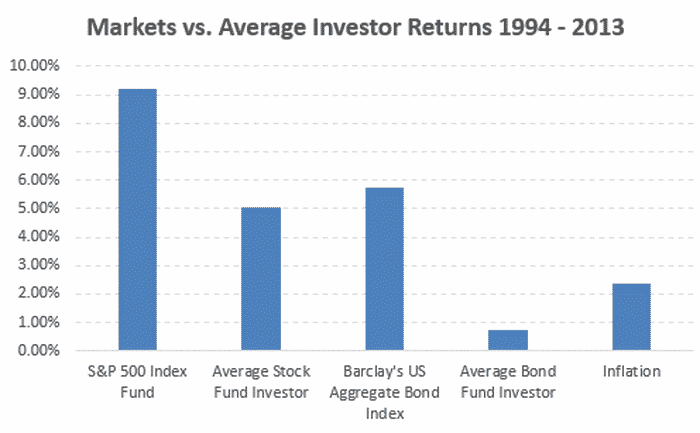 Markets vs. Average Investor Returns 1994 - 2013

10.00%
9.00%
8.00%
7.00%
6.00%
5.00%
4.00%
3.00%
2.00%
1.00%
0.00%

S&P 500 Index Fund
Average Stock Fund Investor
Barclay's US Aggregate Bond Index
Average Bond Fund Investor
Inflation